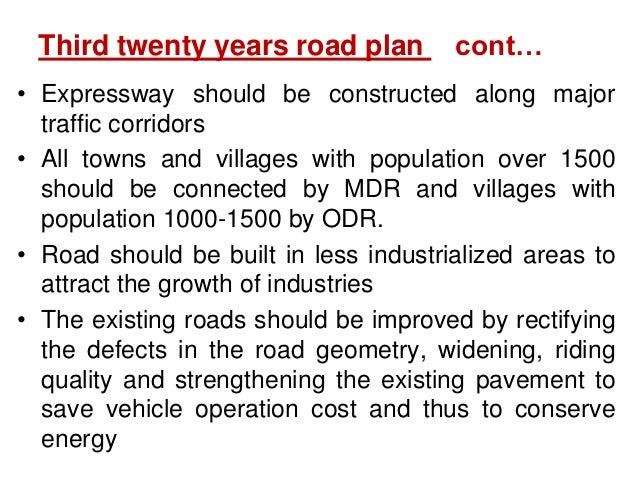 Third twenty years road plan cont…

• Expressway should be constructed along major traffic corridors

• All towns and villages with population over 1500 should be connected by MDR and villages with population 1000-1500 by ODR.

• Road should be built in less industrialized areas to attract the growth of industries

• The existing roads should be improved by rectifying the defects in the road geometry, widening, riding quality and strengthening the existing pavement to save vehicle operation cost and thus to conserve energy